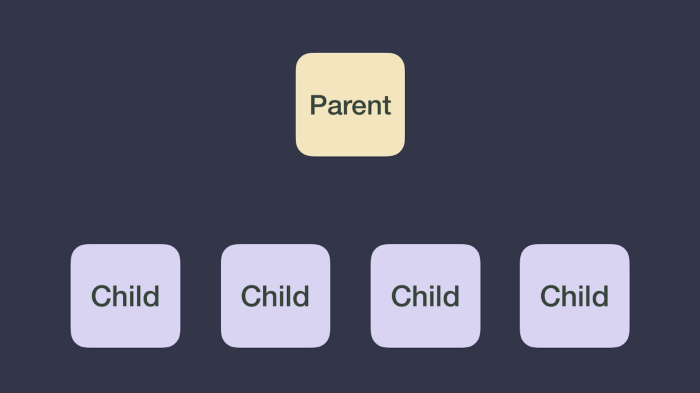 Parent

Child

Child

Child

Child